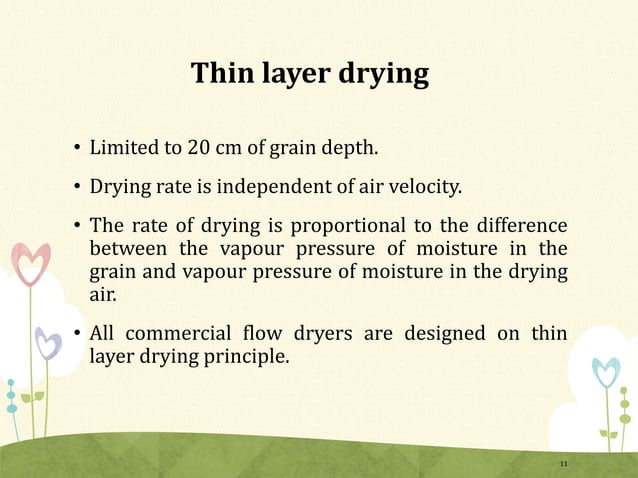 Thin layer drying

• Limited to 20 cm of grain depth.

• Drying rate is independent of air velocity.

• The rate of drying is proportional to the difference between the vapour pressure of moisture in the grain and vapour pressure of moisture in the drying air.

• All commercial flow dryers are designed on thin layer drying principle.

11